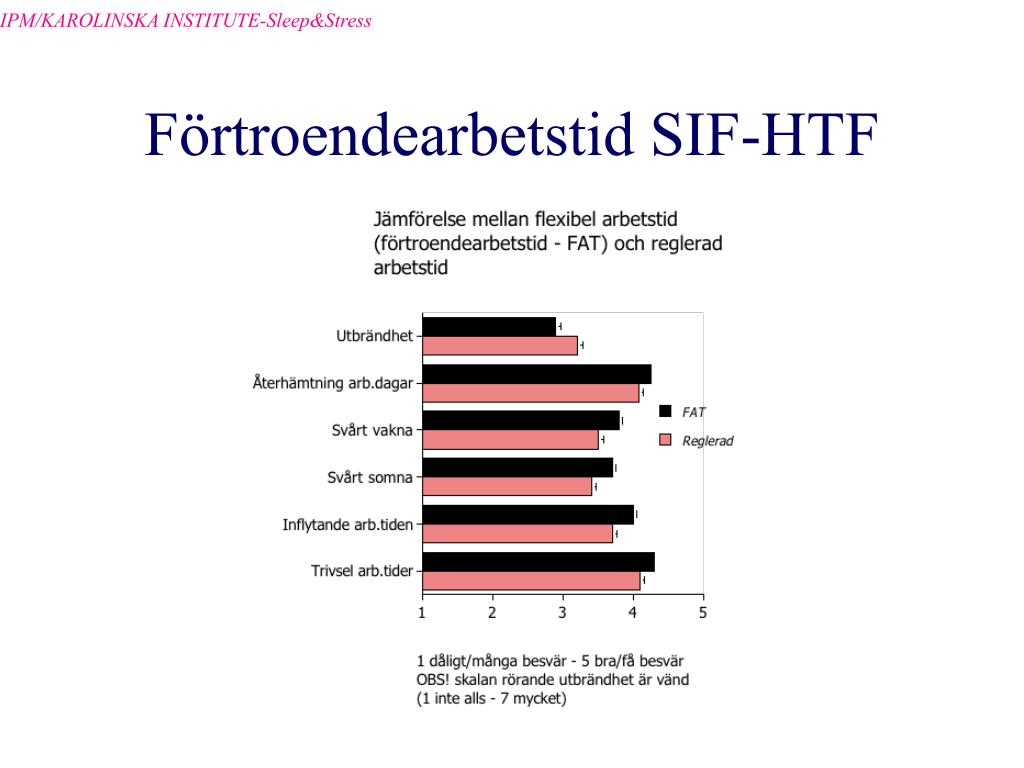 IPM/KAROLINSKA INSTITUTE-Sleep&Stress

Förtroendearbetstid SIF-HTF

Jämförelse mellan flexibel arbetstid (förtroendearbetstid - FAT) och reglerad arbetstid

Utbrändhet
Återhämtning arb.dagar
Svårt vakna
Svårt somna
Inflytande arb.tiden
Trivsel arb.tider

FAT
Reglerad

1 2 3 4 5

1 dåligt/många besvär - 5 bra/få besvär
OBS! skalan rörande utbrändhet är vänd
(1 inte alls - 7 mycket)